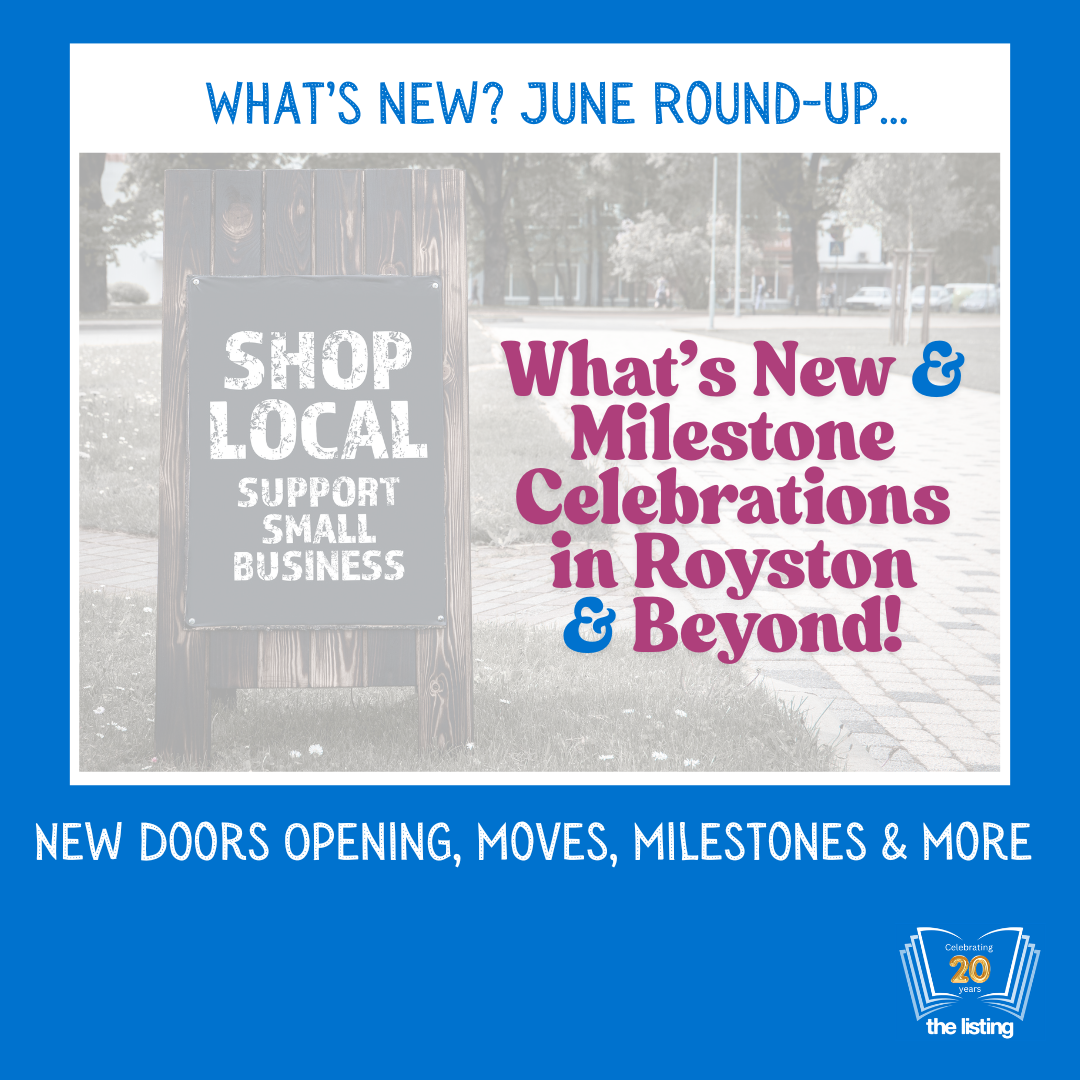 WHAT'S NEW? JUNE ROUND-UP...

SHOP LOCAL
SUPPORT SMALL BUSINESS

What's New & Milestone Celebrations in Royston & Beyond!

NEW DOORS OPENING, MOVES, MILESTONES & MORE

Celebrating 20 years
the listing